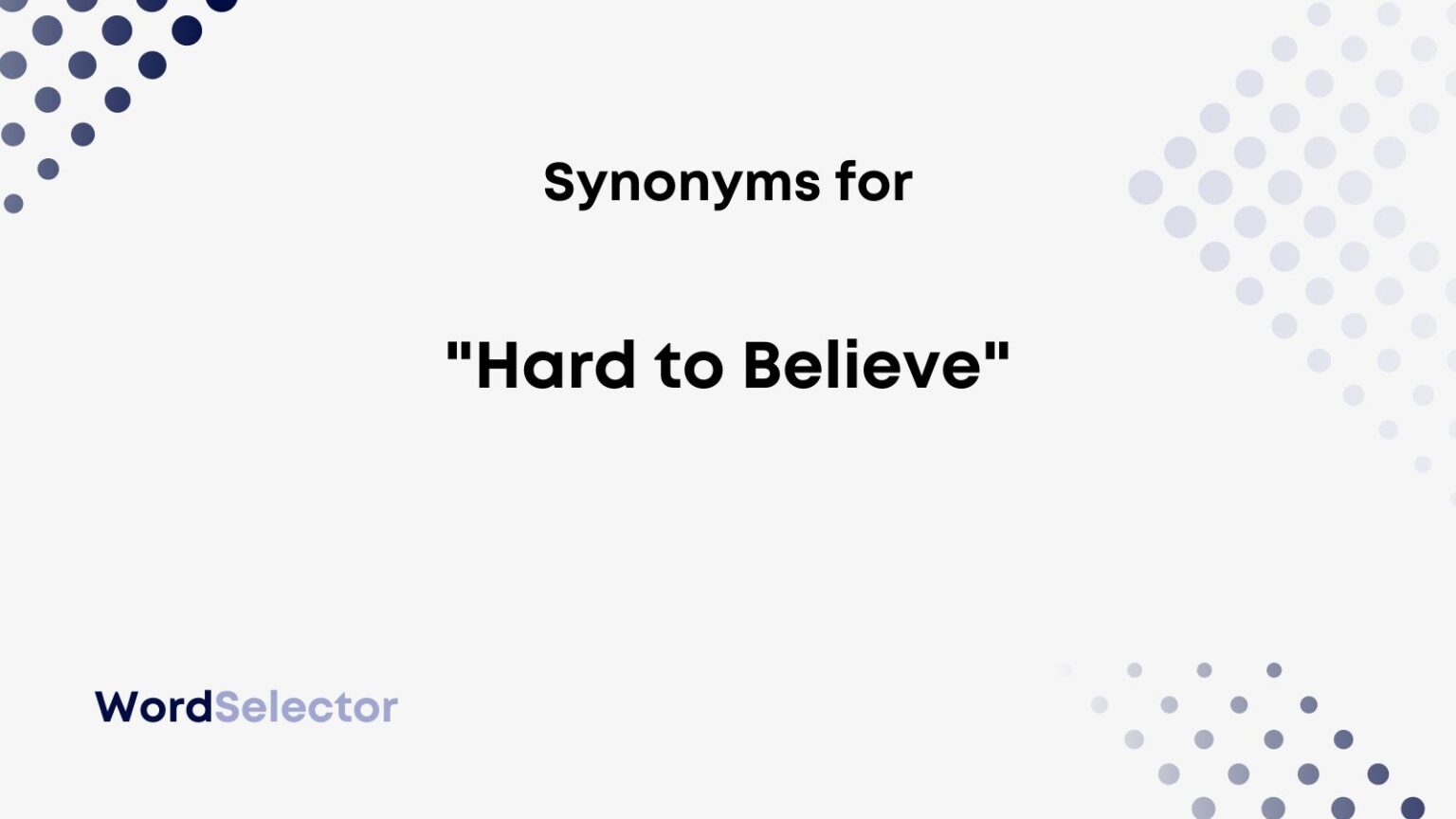 Synonyms for

"Hard to Believe"

WordSelector